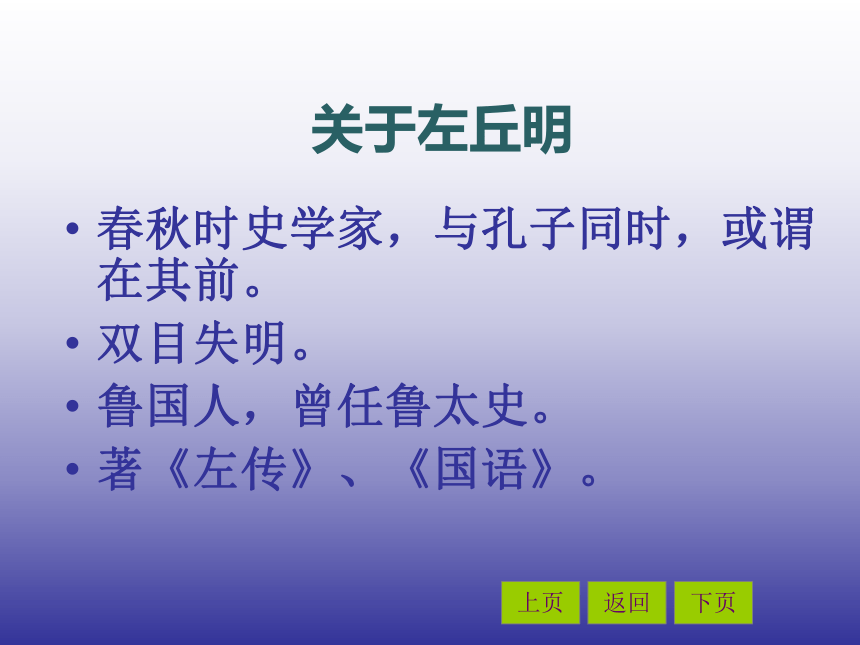 关于左丘明

• 春秋时史学家，与孔子同时，或谓在其前。
• 双目失明。
• 鲁国人，曾任鲁太史。
• 著《左传》、《国语》。

上页 返回 下页